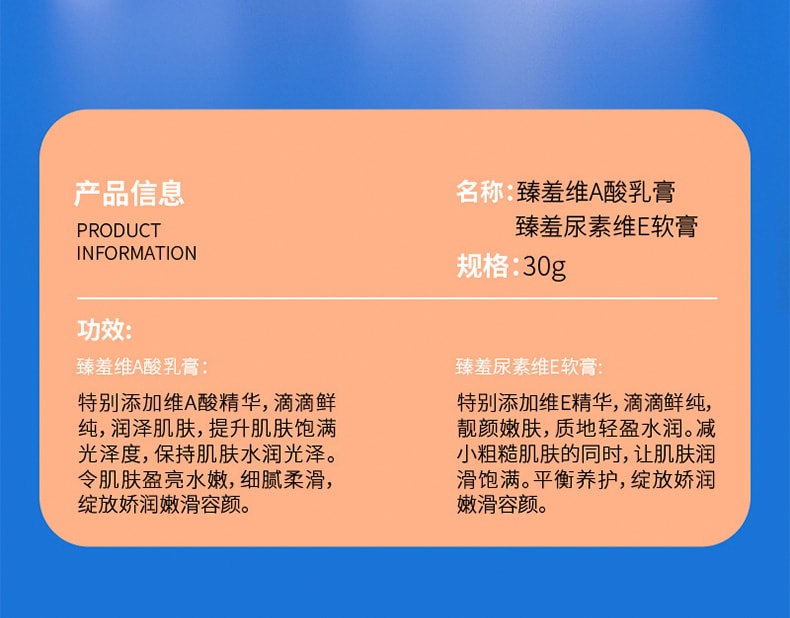 产品信息

PRODUCT
INFORMATION

名称：臻羞维A酸乳膏
臻羞尿素维E软膏

规格：30g

功效:

臻羞维A酸乳膏：

特别添加维A酸精华，滴滴鲜纯，润泽肌肤，提升肌肤饱满光泽度，保持肌肤水润光泽。令肌肤盈亮水嫩，细腻柔滑，绽放娇润嫩滑容颜。

臻羞尿素维E软膏：

特别添加维E精华，滴滴鲜纯，靓颜嫩肤，质地轻盈水润。减小粗糙肌肤的同时，让肌肤润滑饱满。平衡养护，绽放娇润嫩滑容颜。